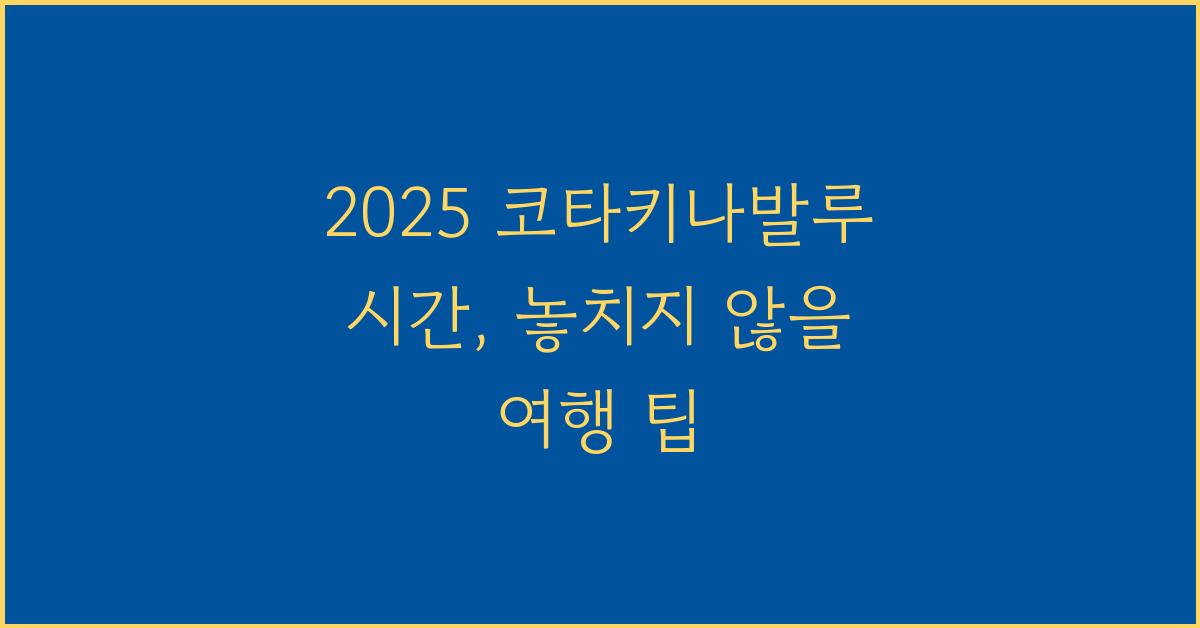 2025 코타키나발루 시간, 놓치지 않을 여행 팁